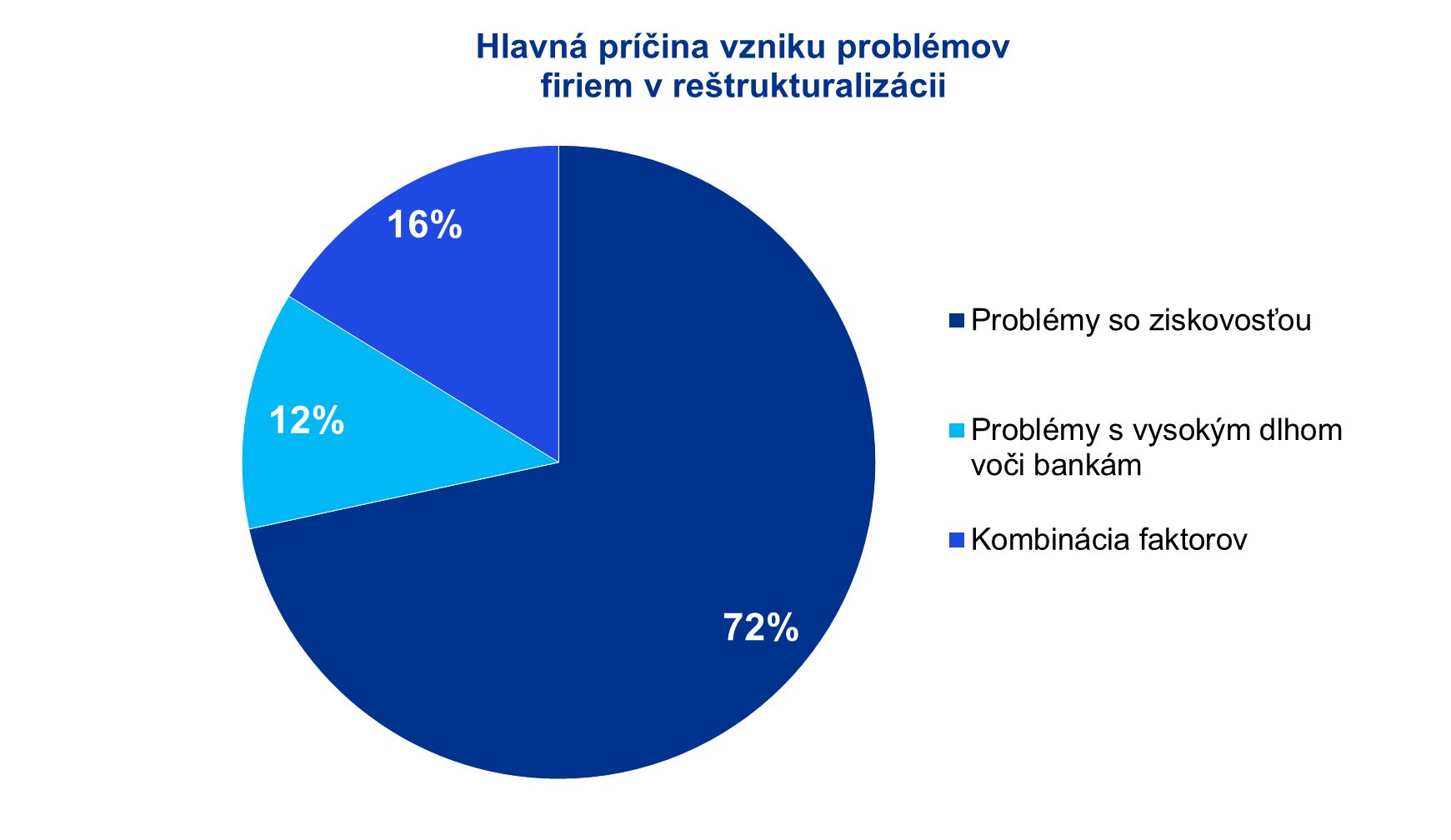 Hlavná príčina vzniku problémov firiem v reštrukturalizácii

16%

12%

72%

Problémy so ziskovosťou

Problémy s vysokým dlhom voči bankám

Kombinácia faktorov